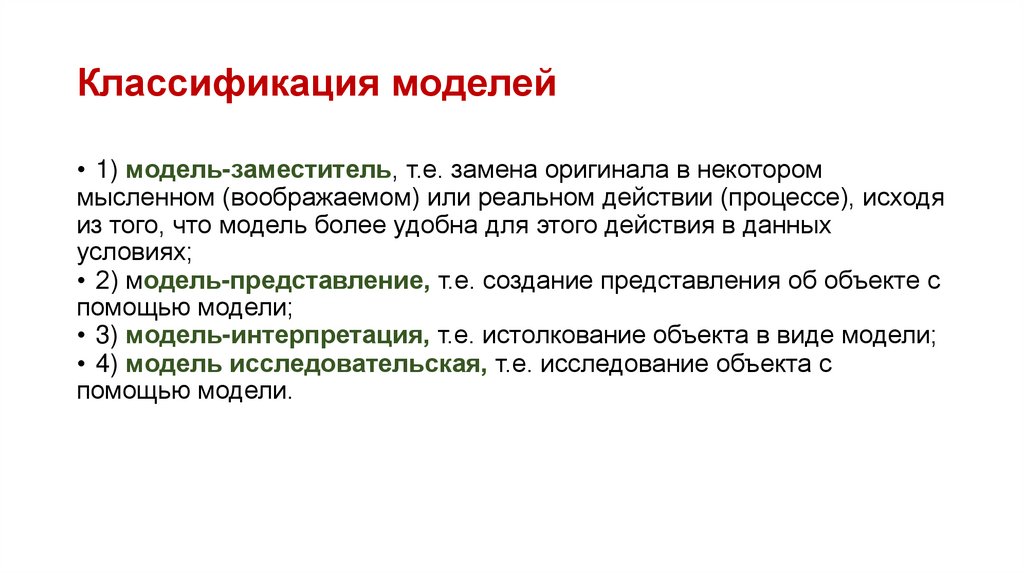 Классификация моделей

• 1) модель-заместитель, т.е. замена оригинала в некотором мысленном (воображаемом) или реальном действии (процессе), исходя из того, что модель более удобна для этого действия в данных условиях;
• 2) модель-представление, т.е. создание представления об объекте с помощью модели;
• 3) модель-интерпретация, т.е. истолкование объекта в виде модели;
• 4) модель исследовательская, т.е. исследование объекта с помощью модели.